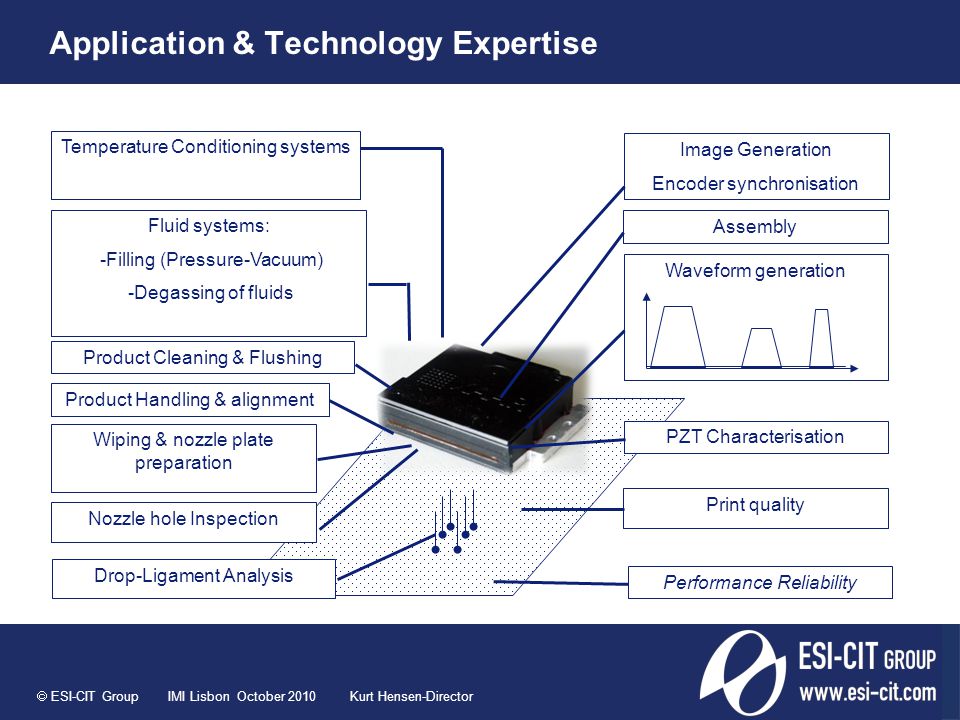 Application & Technology Expertise

Temperature Conditioning systems

Fluid systems:
-Filling (Pressure-Vacuum)
-Degassing of fluids

Product Cleaning & Flushing

Product Handling & alignment

Wiping & nozzle plate preparation

Nozzle hole Inspection

Drop-Ligament Analysis

Image Generation
Encoder synchronisation

Assembly

Waveform generation

PZT Characterisation

Print quality

Performance Reliability

© ESI-CIT Group IMI Lisbon October 2010 Kurt Hensen-Director

ESI-CIT GROUP
www.esi-cit.com